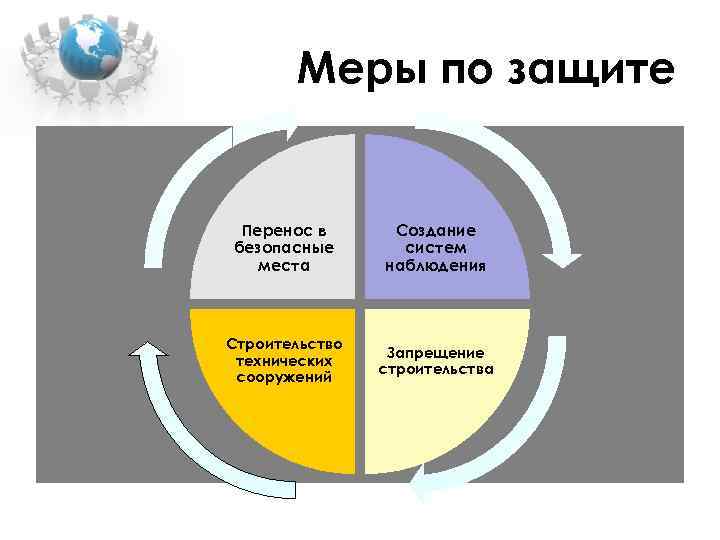 Меры по защите

Перенос в безопасные места

Создание систем наблюдения

Строительство технических сооружений

Запрещение строительства